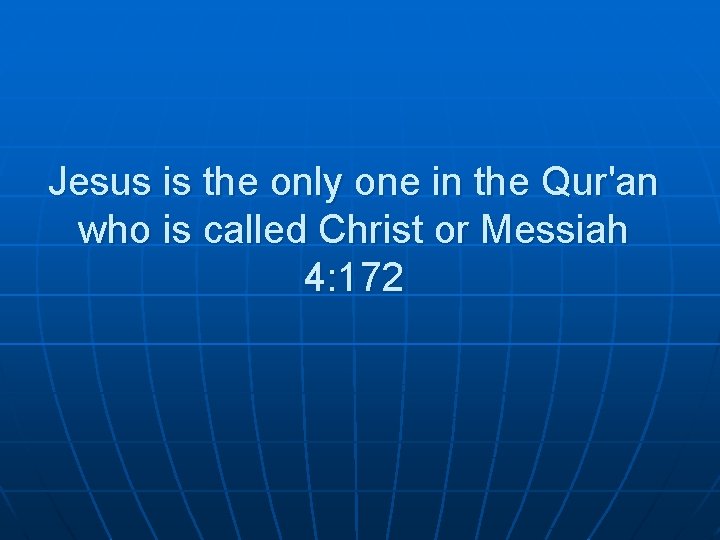 Jesus is the only one in the Qur'an who is called Christ or Messiah 4:172